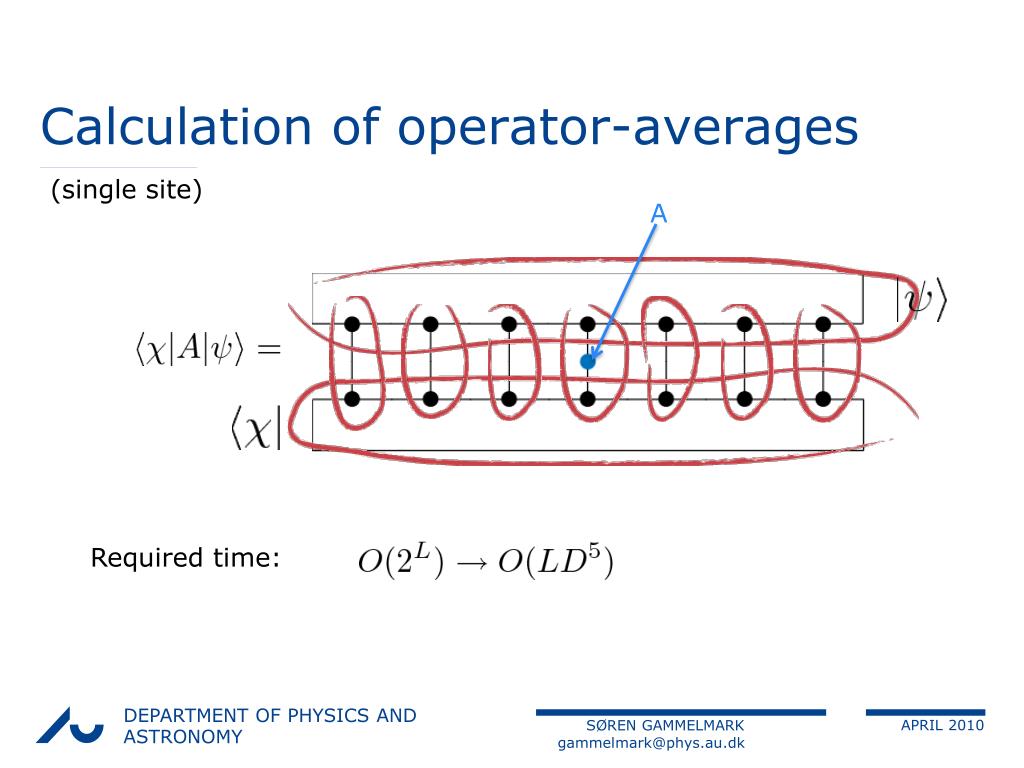 Calculation of operator-averages

(single site)

A

$|\psi\rangle$

$\langle\chi|A|\psi\rangle =$

$\langle\chi|$

Required time: $O(2^L) \rightarrow O(LD^5)$

DEPARTMENT OF PHYSICS AND ASTRONOMY

SØREN GAMMELMARK
gammelmark@phys.au.dk

APRIL 2010